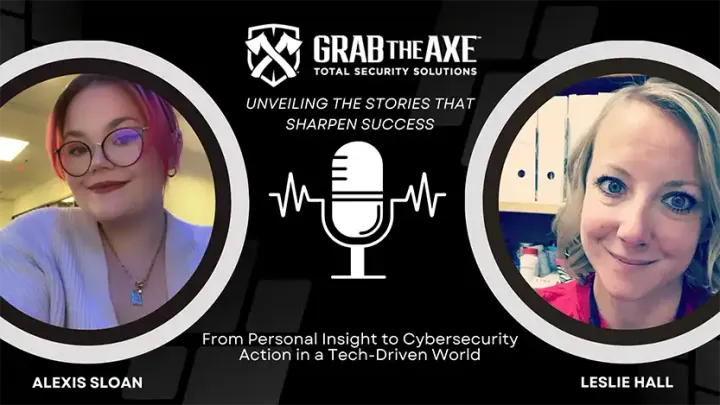 GRAB THE AXE™
TOTAL SECURITY SOLUTIONS

UNVEILING THE STORIES THAT SHARPEN SUCCESS

From Personal Insight to Cybersecurity Action in a Tech-Driven World

ALEXIS SLOAN

LESLIE HALL